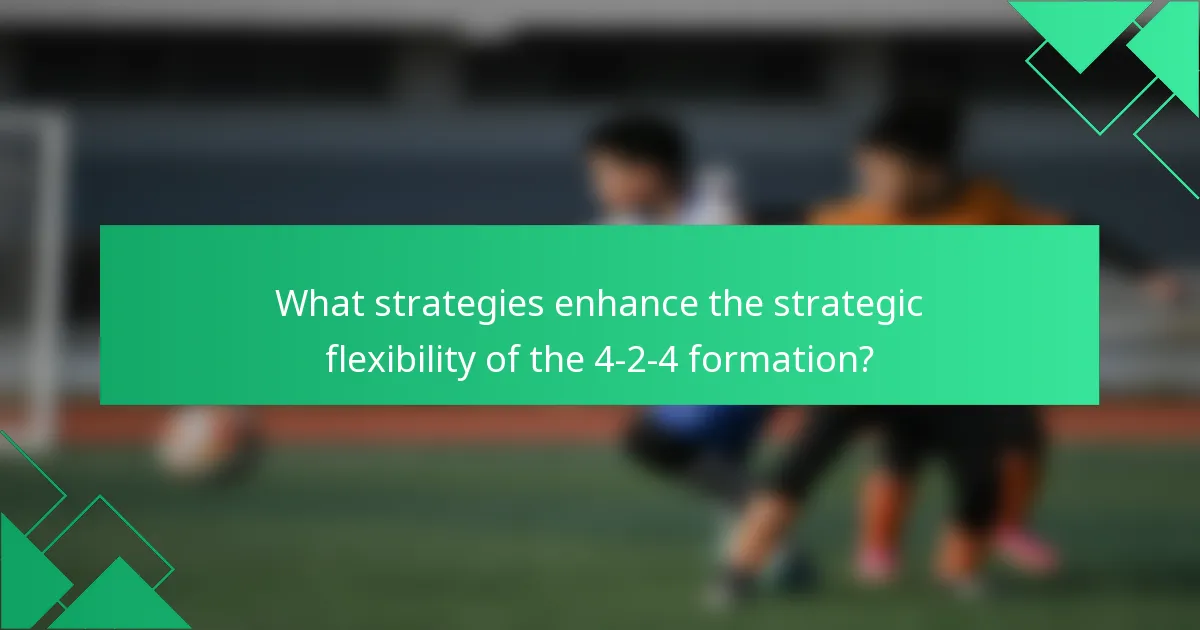 What strategies enhance the strategic flexibility of the 4-2-4 formation?